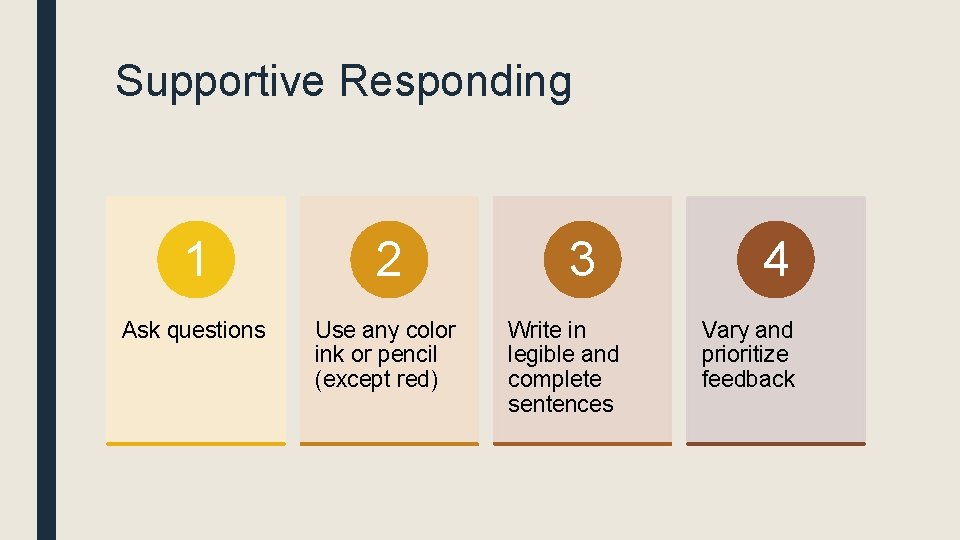 Supportive Responding

1

Ask questions

2

Use any color ink or pencil (except red)

3

Write in legible and complete sentences

4

Vary and prioritize feedback